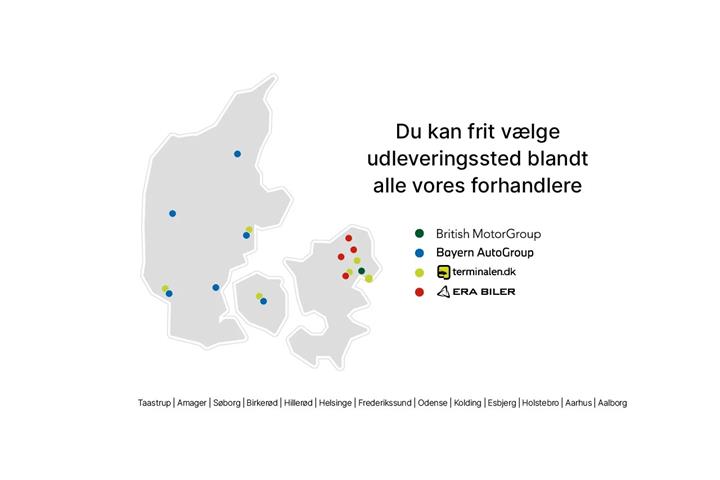 Du kan frit vælge udleveringssted blandt alle vores forhandlere

British MotorGroup
Bayern AutoGroup
terminalen.dk
ERA BILER

Taastrup | Amager | Søborg | Birkerød | Hillerød | Helsinge | Frederikssund | Odense | Kolding | Esbjerg | Holstebro | Aarhus | Aalborg